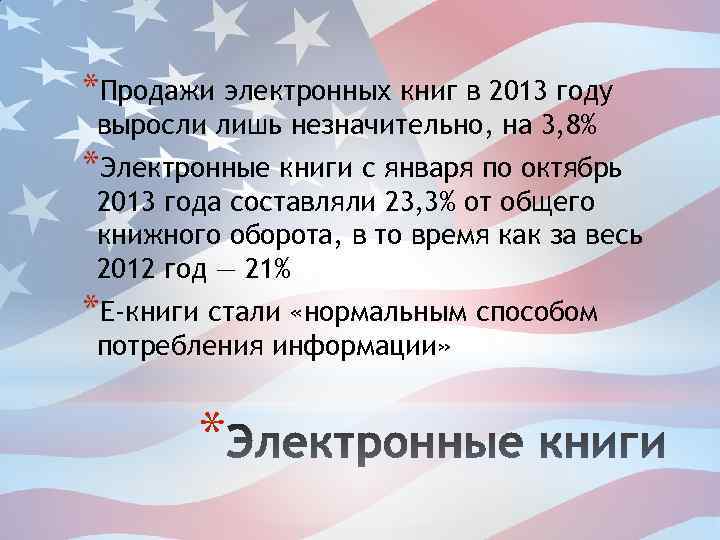 *Продажи электронных книг в 2013 году выросли лишь незначительно, на 3,8%

*Электронные книги с января по октябрь 2013 года составляли 23,3% от общего книжного оборота, в то время как за весь 2012 год — 21%

*Е-книги стали «нормальным способом потребления информации»

*Электронные книги